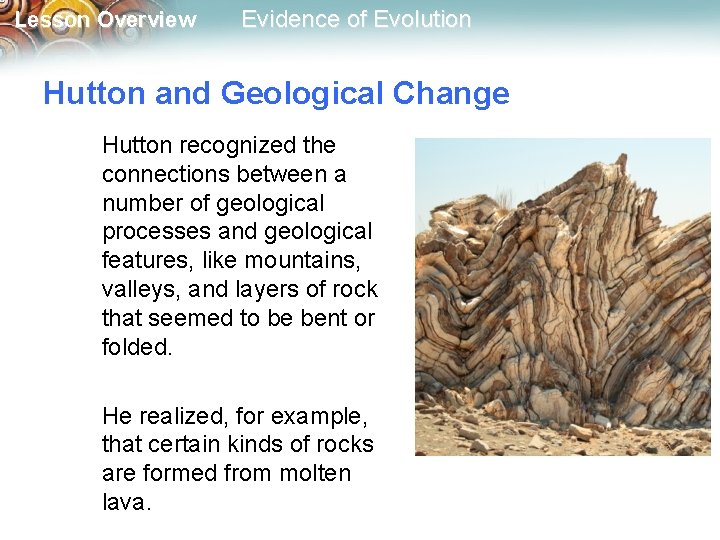 Lesson Overview Evidence of Evolution

Hutton and Geological Change

Hutton recognized the connections between a number of geological processes and geological features, like mountains, valleys, and layers of rock that seemed to be bent or folded.

He realized, for example, that certain kinds of rocks are formed from molten lava.